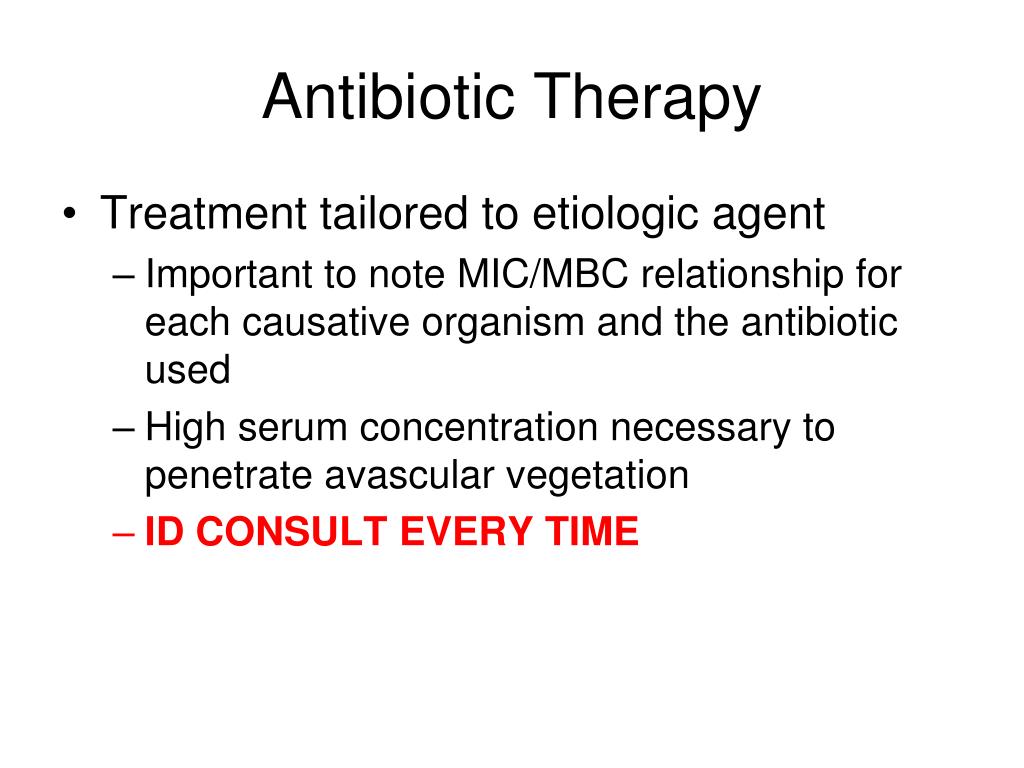 Antibiotic Therapy

• Treatment tailored to etiologic agent
– Important to note MIC/MBC relationship for each causative organism and the antibiotic used
– High serum concentration necessary to penetrate avascular vegetation
– ID CONSULT EVERY TIME